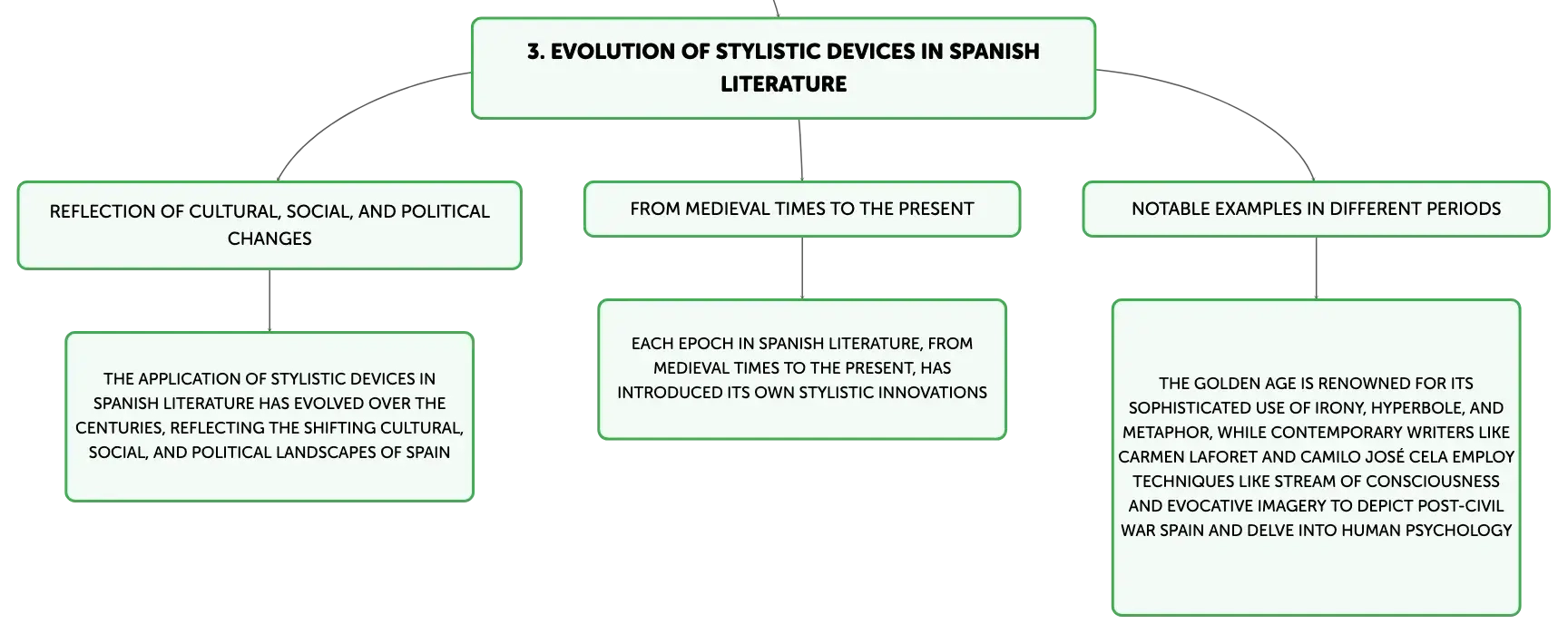 3. EVOLUTION OF STYLISTIC DEVICES IN SPANISH LITERATURE

REFLECTION OF CULTURAL, SOCIAL, AND POLITICAL CHANGES

THE APPLICATION OF STYLISTIC DEVICES IN SPANISH LITERATURE HAS EVOLVED OVER THE CENTURIES, REFLECTING THE SHIFTING CULTURAL, SOCIAL, AND POLITICAL LANDSCAPES OF SPAIN

FROM MEDIEVAL TIMES TO THE PRESENT

EACH EPOCH IN SPANISH LITERATURE, FROM MEDIEVAL TIMES TO THE PRESENT, HAS INTRODUCED ITS OWN STYLISTIC INNOVATIONS

NOTABLE EXAMPLES IN DIFFERENT PERIODS

THE GOLDEN AGE IS RENOWNED FOR ITS SOPHISTICATED USE OF IRONY, HYPERBOLE, AND METAPHOR, WHILE CONTEMPORARY WRITERS LIKE CARMEN LAFORET AND CAMILO JOSÉ CELA EMPLOY TECHNIQUES LIKE STREAM OF CONSCIOUSNESS AND EVOCATIVE IMAGERY TO DEPICT POST-CIVIL WAR SPAIN AND DELVE INTO HUMAN PSYCHOLOGY